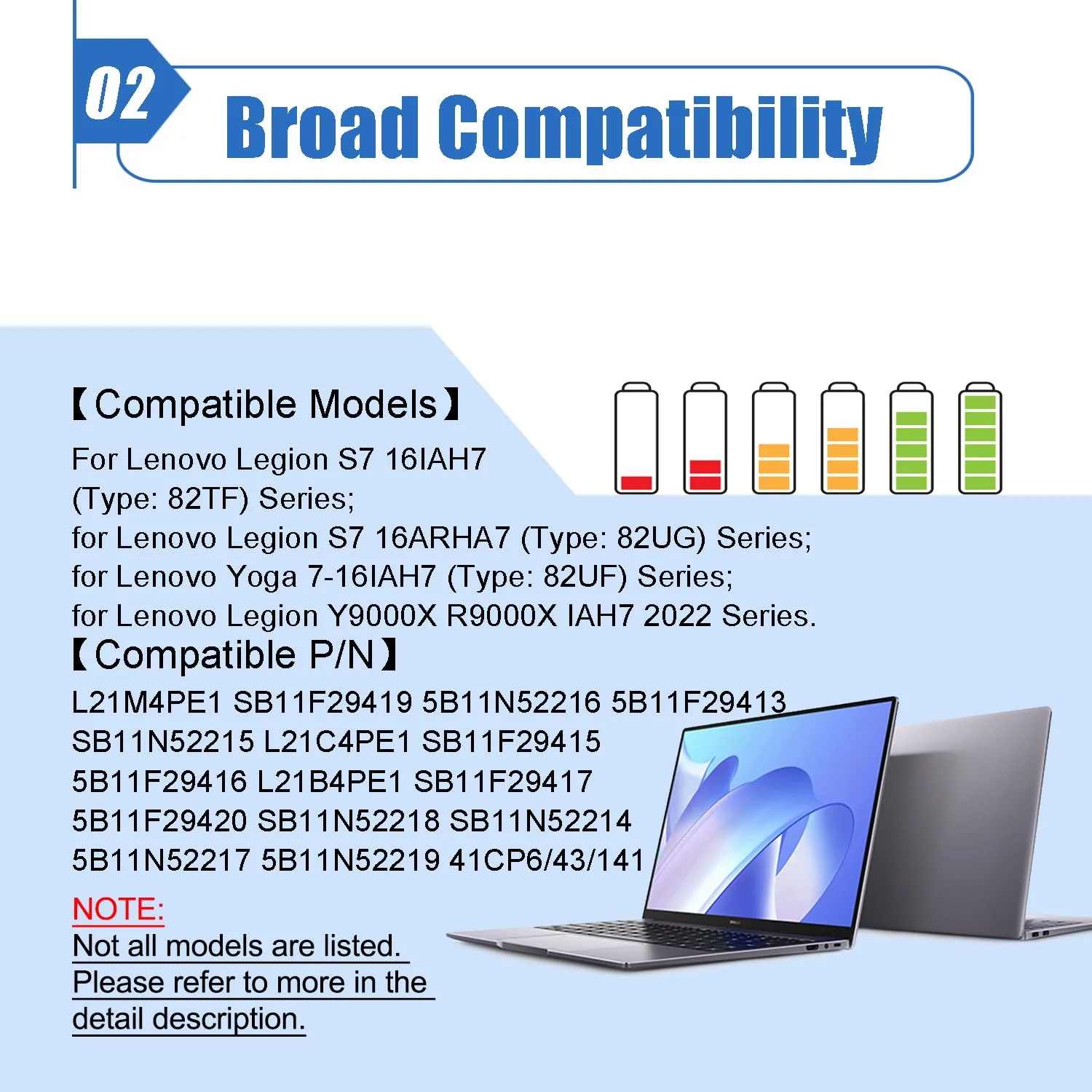 02

Broad Compatibility

【Compatible Models】

For Lenovo Legion S7 16IAH7 (Type: 82TF) Series;
for Lenovo Legion S7 16ARHA7 (Type: 82UG) Series;
for Lenovo Yoga 7-16IAH7 (Type: 82UF) Series;
for Lenovo Legion Y9000X R9000X IAH7 2022 Series.

【Compatible P/N】

L21M4PE1 SB11F29419 5B11N52216 5B11F29413 SB11N52215 L21C4PE1 SB11F29415 5B11F29416 L21B4PE1 SB11F29417 5B11F29420 SB11N52218 SB11N52214 5B11N52217 5B11N52219 41CP6/43/141

NOTE:
Not all models are listed.
Please refer to more in the detail description.